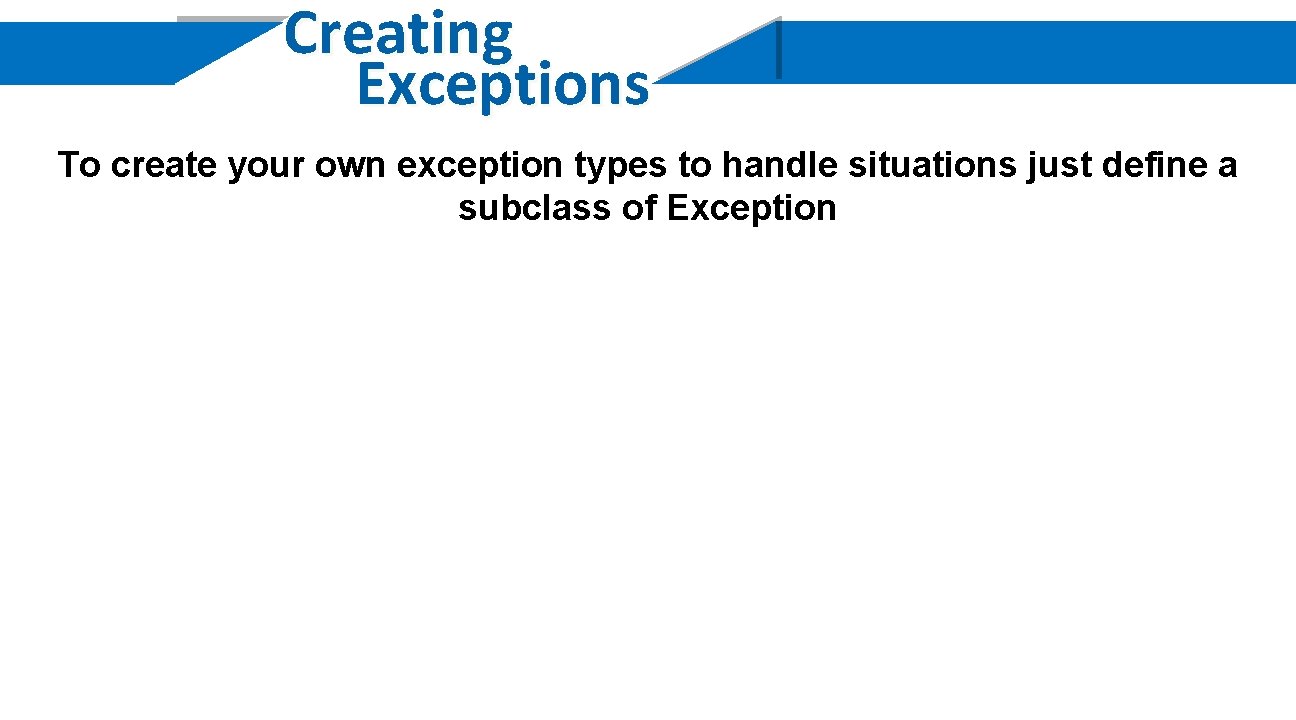 Creating Exceptions

To create your own exception types to handle situations just define a subclass of Exception